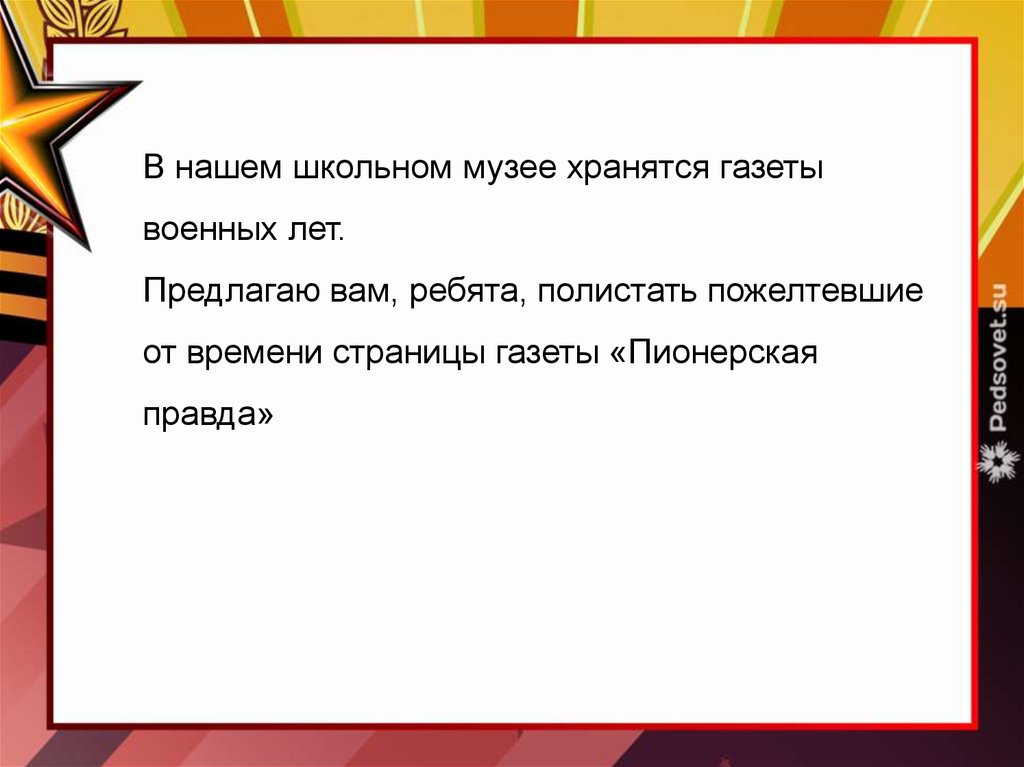 В нашем школьном музее хранятся газеты военных лет.
Предлагаю вам, ребята, полистать пожелтевшие от времени страницы газеты «Пионерская правда»

Pedsovet.su